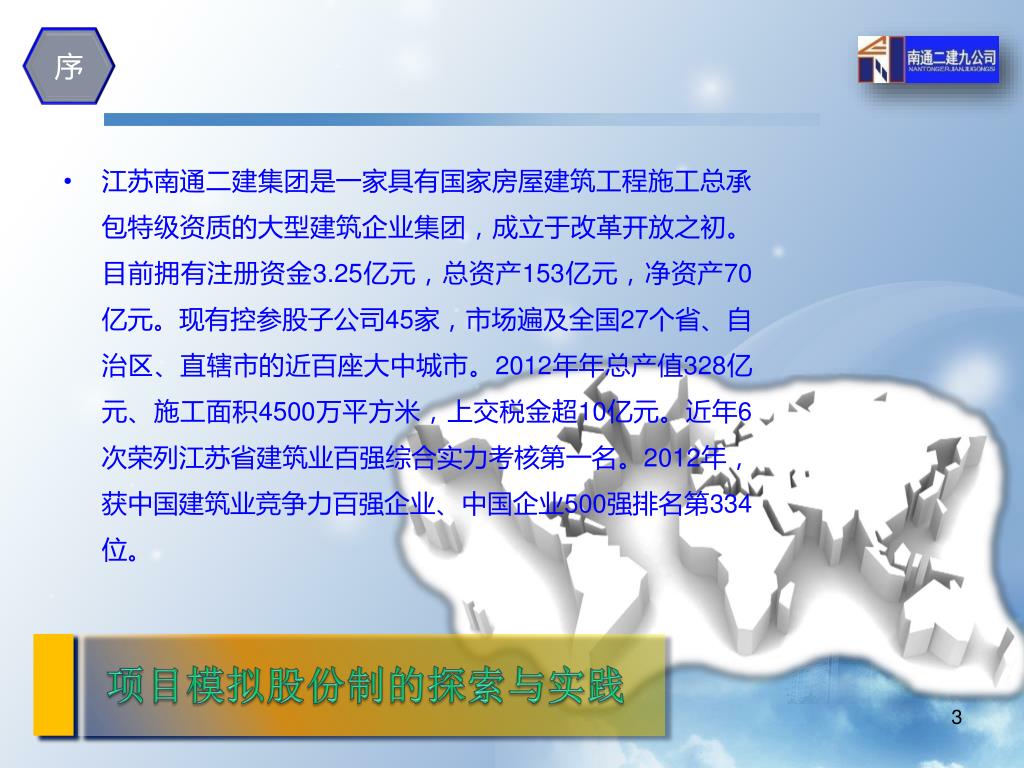 序

南通二建九公司
NANTONGERJIANJIUGONGSI

• 江苏南通二建集团是一家具有国家房屋建筑工程施工总承包特级资质的大型建筑企业集团，成立于改革开放之初。目前拥有注册资金3.25亿元，总资产153亿元，净资产70亿元。现有控参股子公司45家，市场遍及全国27个省、自治区、直辖市的近百座大中城市。2012年年总产值328亿元、施工面积4500万平方米，上交税金超10亿元。近年6次荣列江苏省建筑业百强综合实力考核第一名。2012年，获中国建筑业竞争力百强企业、中国企业500强排名第334位。

项目模拟股份制的探索与实践

3